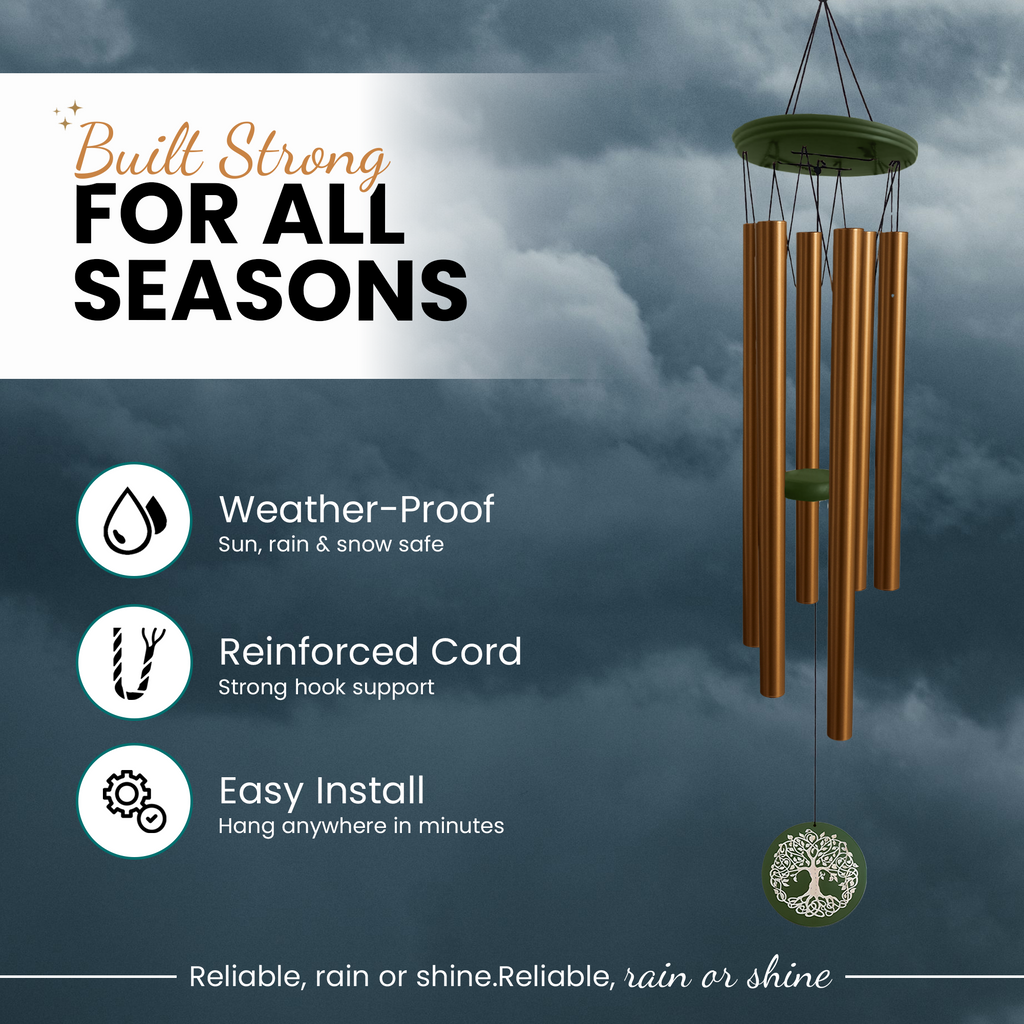 Built Strong
FOR ALL SEASONS

Weather-Proof
Sun, rain & snow safe

Reinforced Cord
Strong hook support

Easy Install
Hang anywhere in minutes

Reliable, rain or shine.Reliable, rain or shine